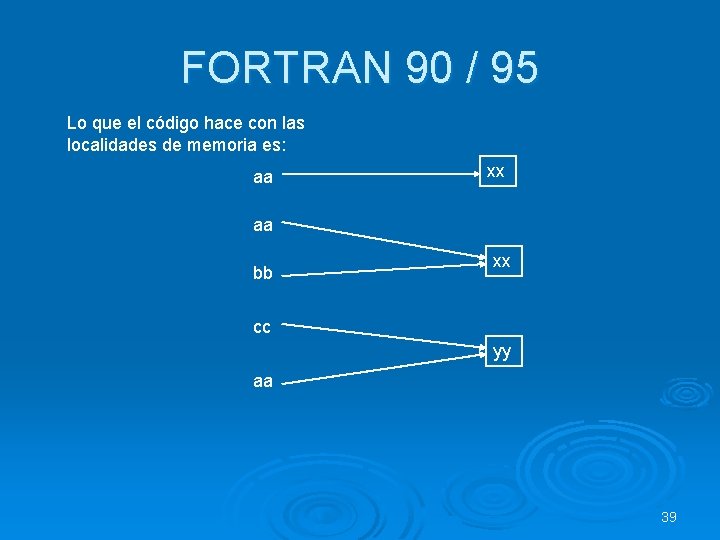 FORTRAN 90 / 95

Lo que el código hace con las localidades de memoria es:

aa

xx

aa

bb

xx

cc

aa

yy

39